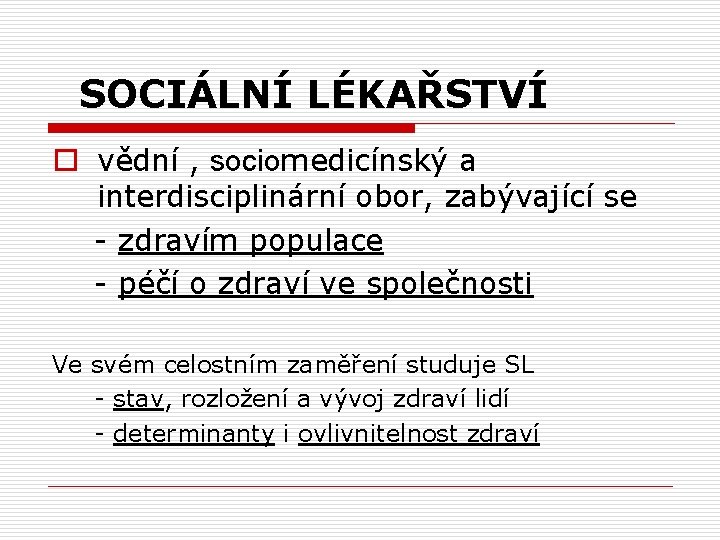 SOCIÁLNÍ LÉKAŘSTVÍ

vědní , sociomedicínský a interdisciplinární obor, zabývající se

- zdravím populace
- péčí o zdraví ve společnosti

Ve svém celostním zaměření studuje SL

- stav, rozložení a vývoj zdraví lidí
- determinanty i ovlivnitelnost zdraví